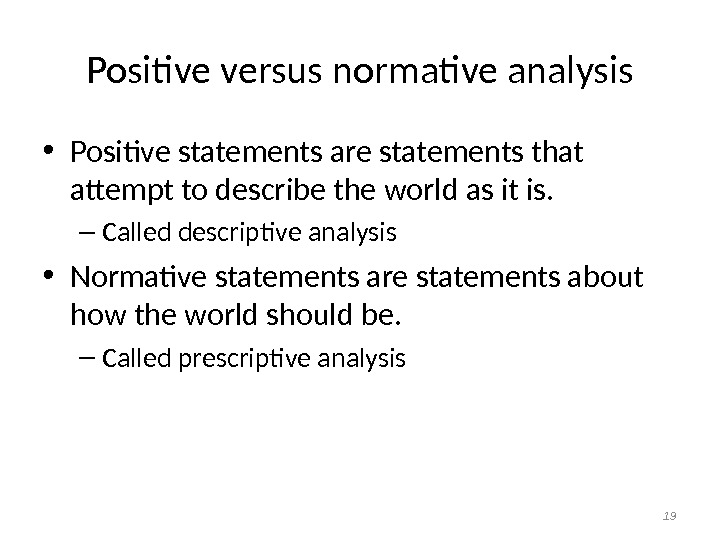 Positive versus normative analysis

• Positive statements are statements that attempt to describe the world as it is.

– Called descriptive analysis

• Normative statements are statements about how the world should be.

– Called prescriptive analysis

19